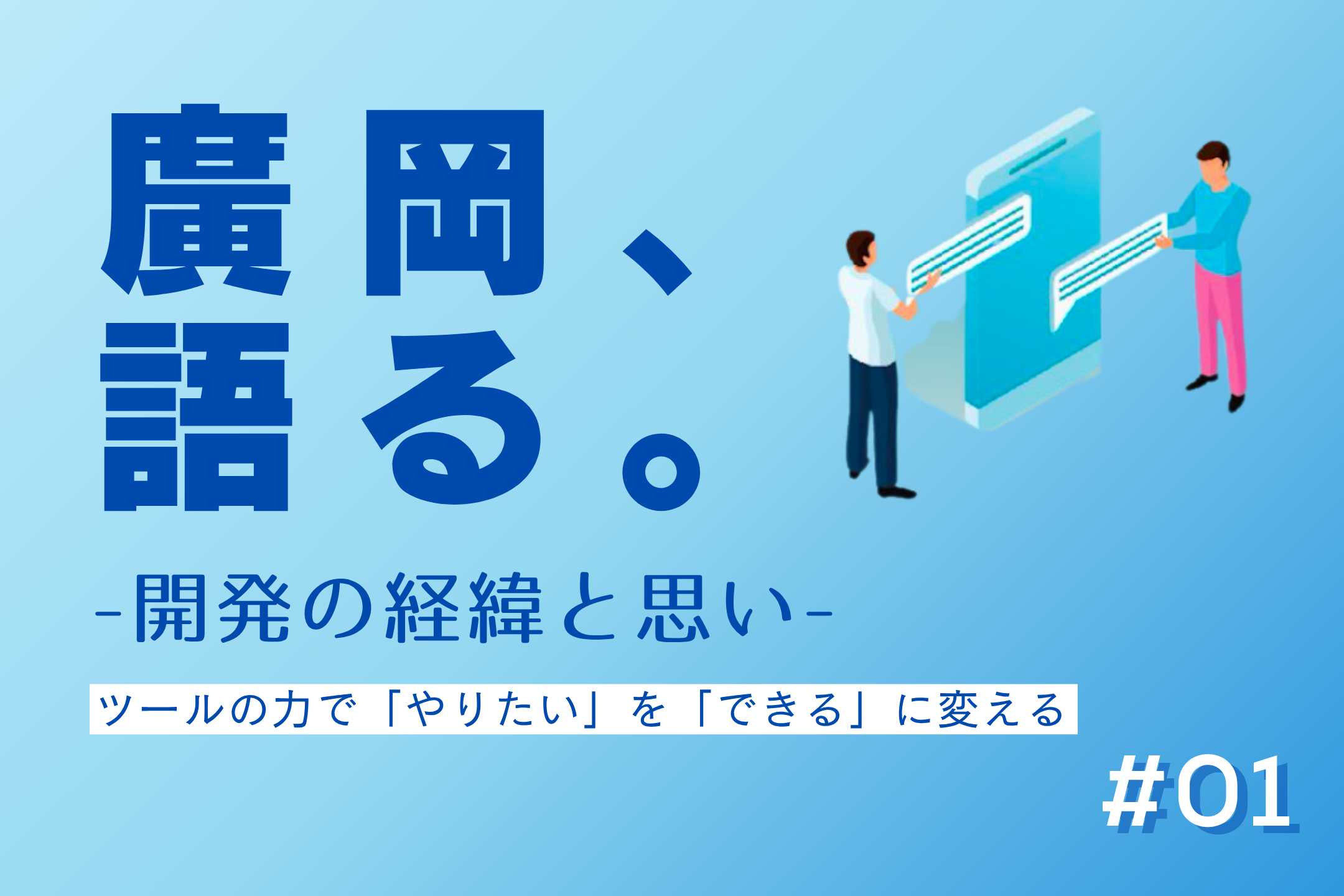 廣岡、
語る。

-開発の経緯と思い-

ツールの力で「やりたい」を「できる」に変える

#01